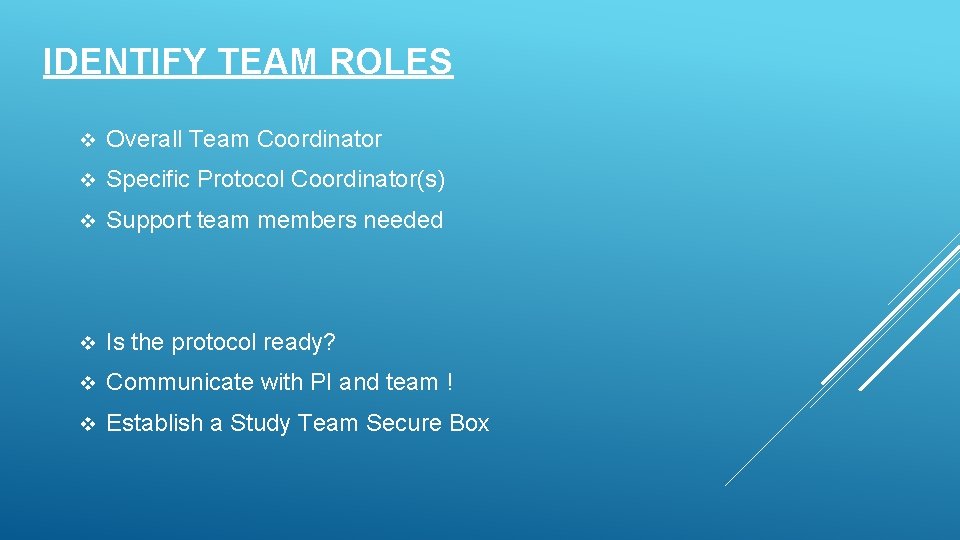 IDENTIFY TEAM ROLES

❖ Overall Team Coordinator
❖ Specific Protocol Coordinator(s)
❖ Support team members needed

❖ Is the protocol ready?
❖ Communicate with PI and team !
❖ Establish a Study Team Secure Box